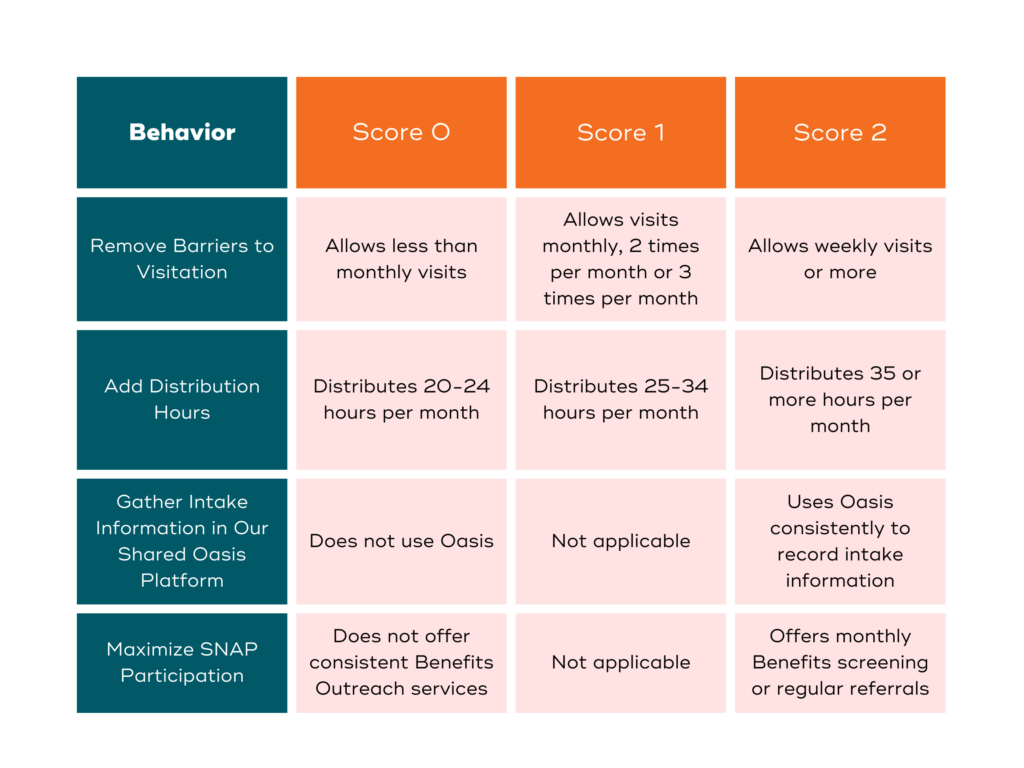 | Behavior | Score 0 | Score 1 | Score 2 |
|---|---|---|---|
| Remove Barriers to Visitation | Allows less than monthly visits | Allows visits monthly, 2 times per month or 3 times per month | Allows weekly visits or more |
| Add Distribution Hours | Distributes 20-24 hours per month | Distributes 25-34 hours per month | Distributes 35 or more hours per month |
| Gather Intake Information in Our Shared Oasis Platform | Does not use Oasis | Not applicable | Uses Oasis consistently to record intake information |
| Maximize SNAP Participation | Does not offer consistent Benefits Outreach services | Not applicable | Offers monthly Benefits screening or regular referrals |